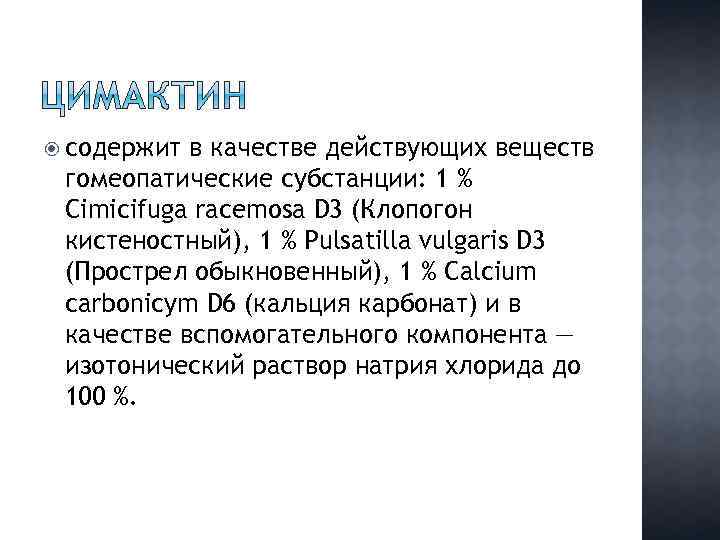 ЦИМАКТИН

содержит в качестве действующих веществ гомеопатические субстанции: 1 % Cimicifuga racemosa D3 (Клопогон кистеностный), 1 % Pulsatilla vulgaris D3 (Прострел обыкновенный), 1 % Calcium carbonicym D6 (кальция карбонат) и в качестве вспомогательного компонента — изотонический раствор натрия хлорида до 100 %.